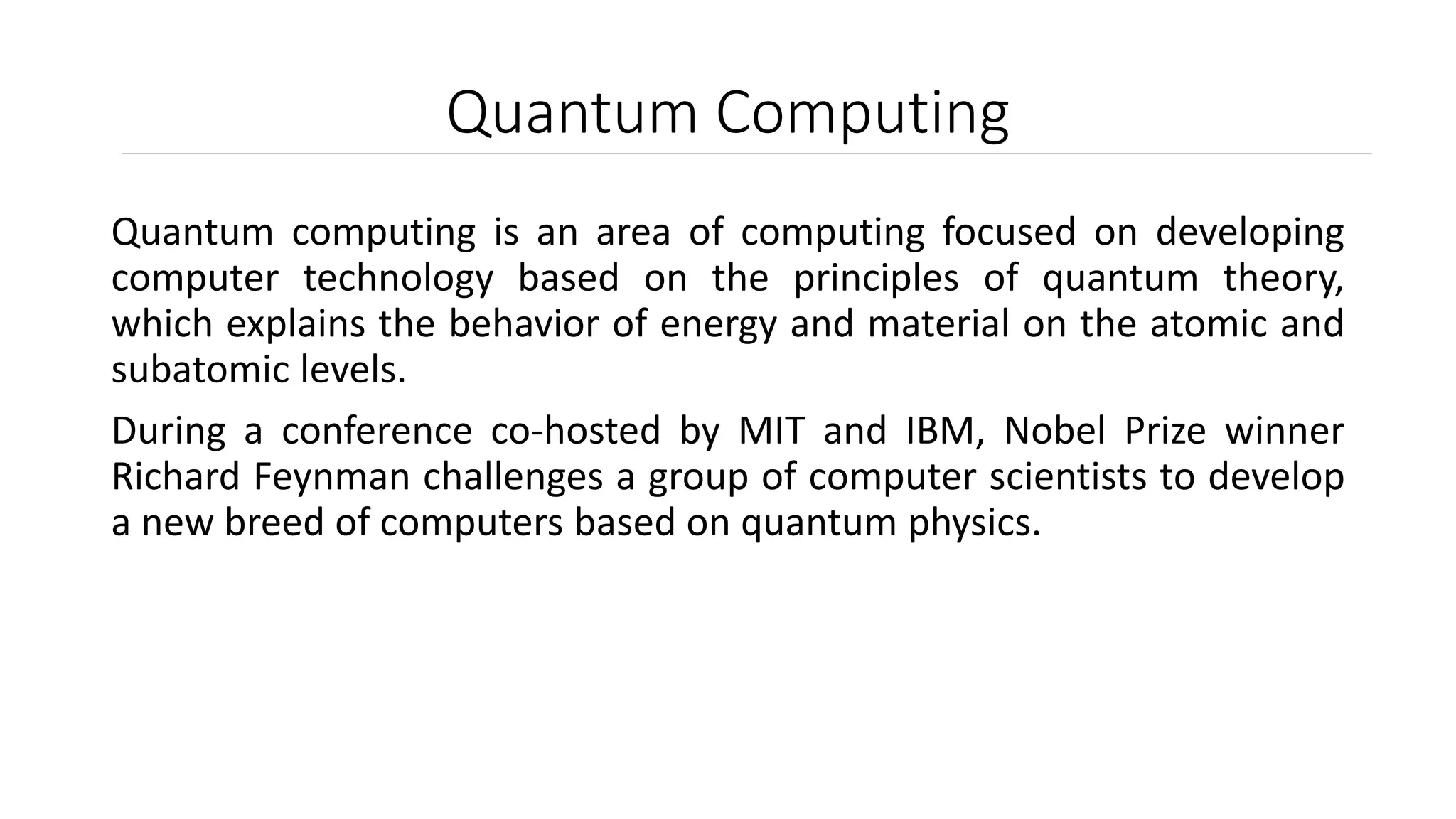 Quantum Computing

Quantum computing is an area of computing focused on developing computer technology based on the principles of quantum theory, which explains the behavior of energy and material on the atomic and subatomic levels.

During a conference co-hosted by MIT and IBM, Nobel Prize winner Richard Feynman challenges a group of computer scientists to develop a new breed of computers based on quantum physics.